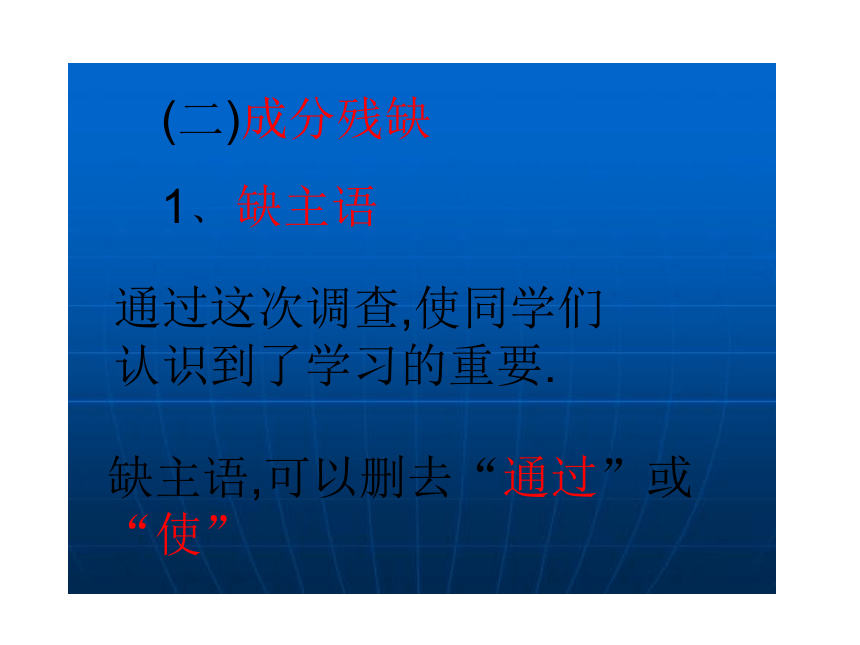 (二)成分残缺

1、缺主语

通过这次调查,使同学们认识到了学习的重要.

缺主语,可以删去“通过”或“使”